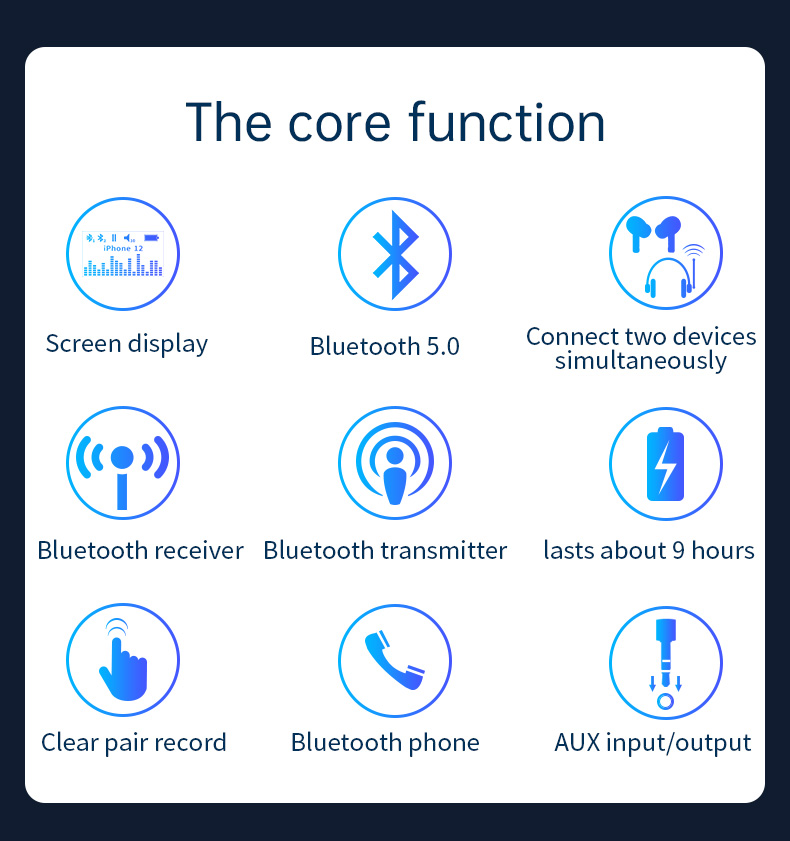 The core function

iPhone 12

Screen display

Bluetooth 5.0

Connect two devices simultaneously

Bluetooth receiver

Bluetooth transmitter

lasts about 9 hours

Clear pair record

Bluetooth phone

AUX input/output